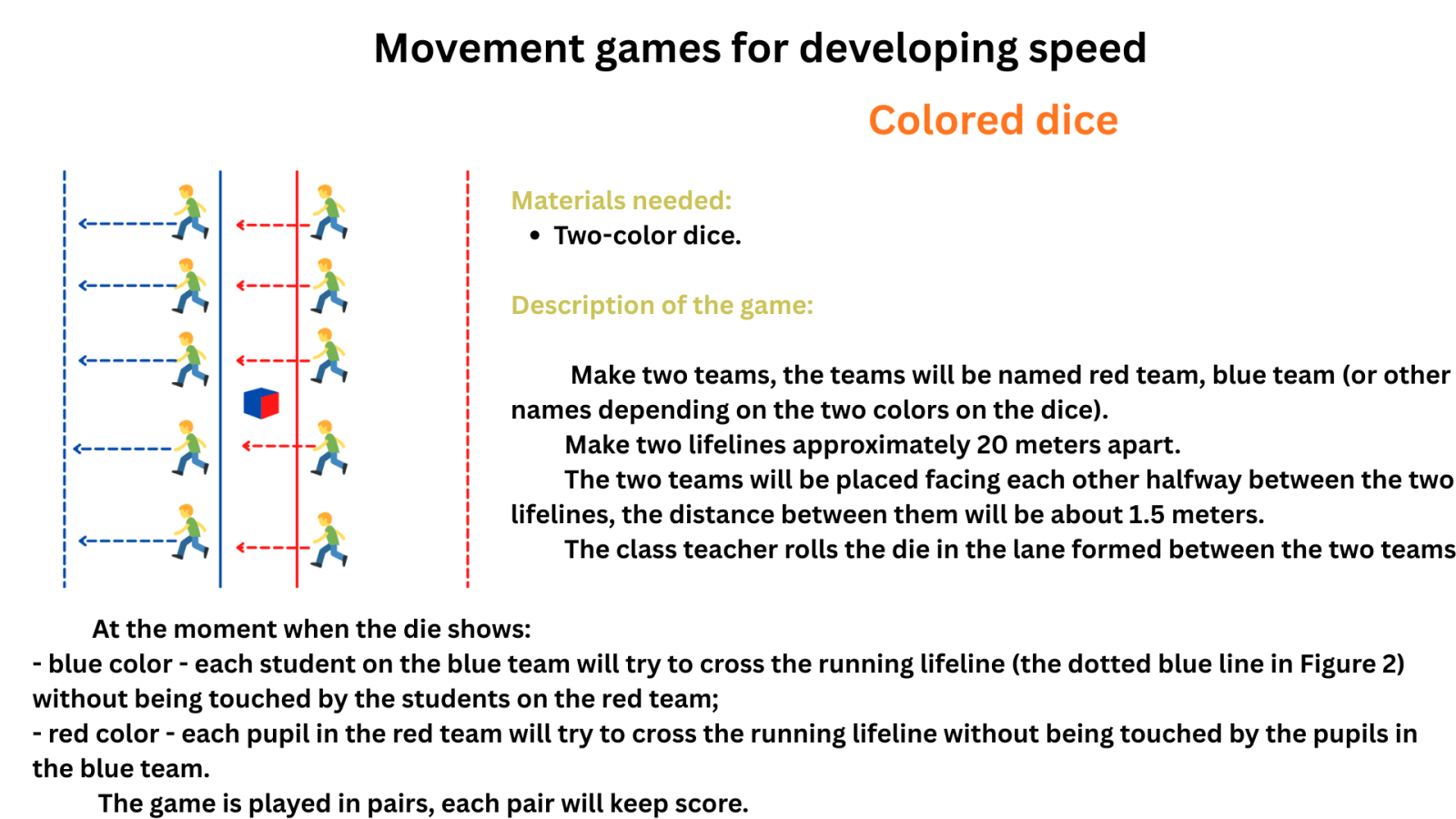 Movement games for developing speed

Colored dice

Materials needed:
• Two-color dice.

Description of the game:

Make two teams, the teams will be named red team, blue team (or other names depending on the two colors on the dice).
Make two lifelines approximately 20 meters apart.
The two teams will be placed facing each other halfway between the two lifelines, the distance between them will be about 1.5 meters.
The class teacher rolls the die in the lane formed between the two teams

At the moment when the die shows:
- blue color - each student on the blue team will try to cross the running lifeline (the dotted blue line in Figure 2) without being touched by the students on the red team;
- red color - each pupil in the red team will try to cross the running lifeline without being touched by the pupils in the blue team.
The game is played in pairs, each pair will keep score.